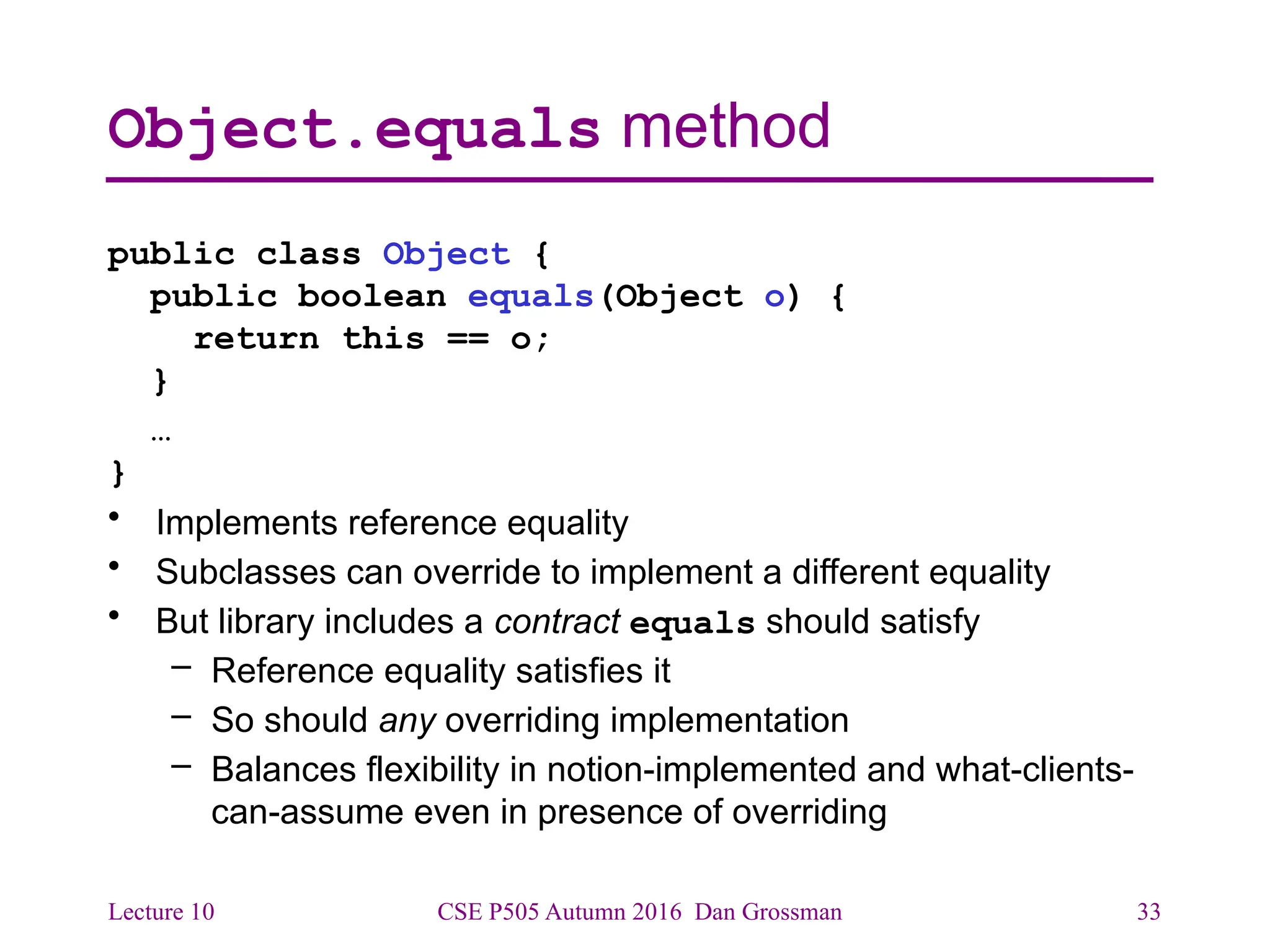 Object.equals method

public class Object {
  public boolean equals(Object o) {
    return this == o;
  }
  …
}

• Implements reference equality
• Subclasses can override to implement a different equality
• But library includes a contract equals should satisfy
  – Reference equality satisfies it
  – So should any overriding implementation
  – Balances flexibility in notion-implemented and what-clients-can-assume even in presence of overriding

Lecture 10    CSE P505 Autumn 2016 Dan Grossman    33